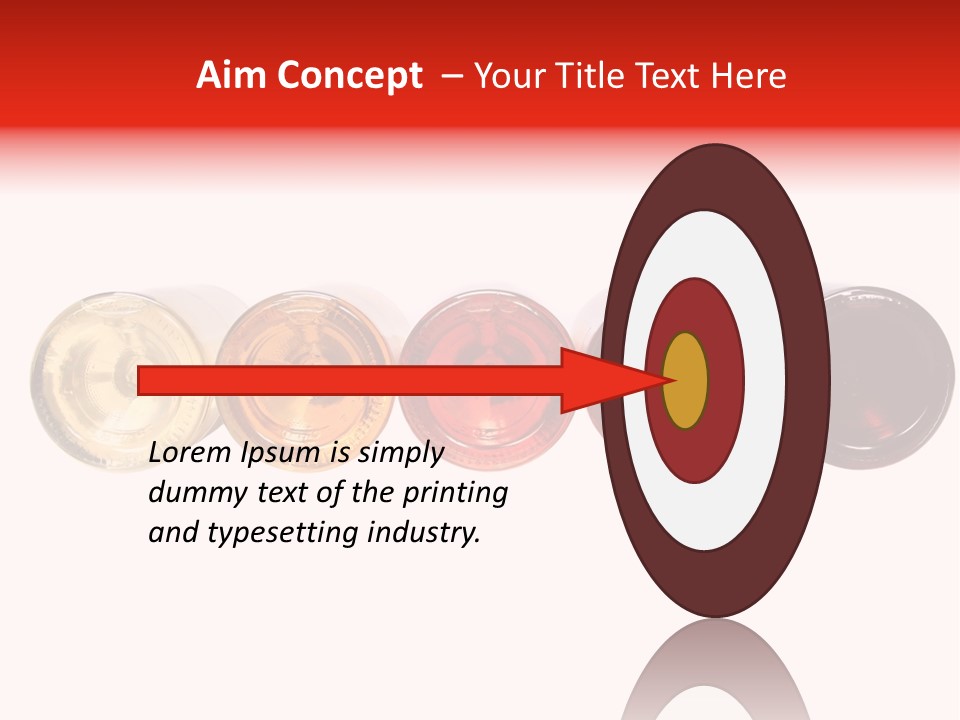 Aim Concept – Your Title Text Here

Lorem Ipsum is simply dummy text of the printing and typesetting industry.